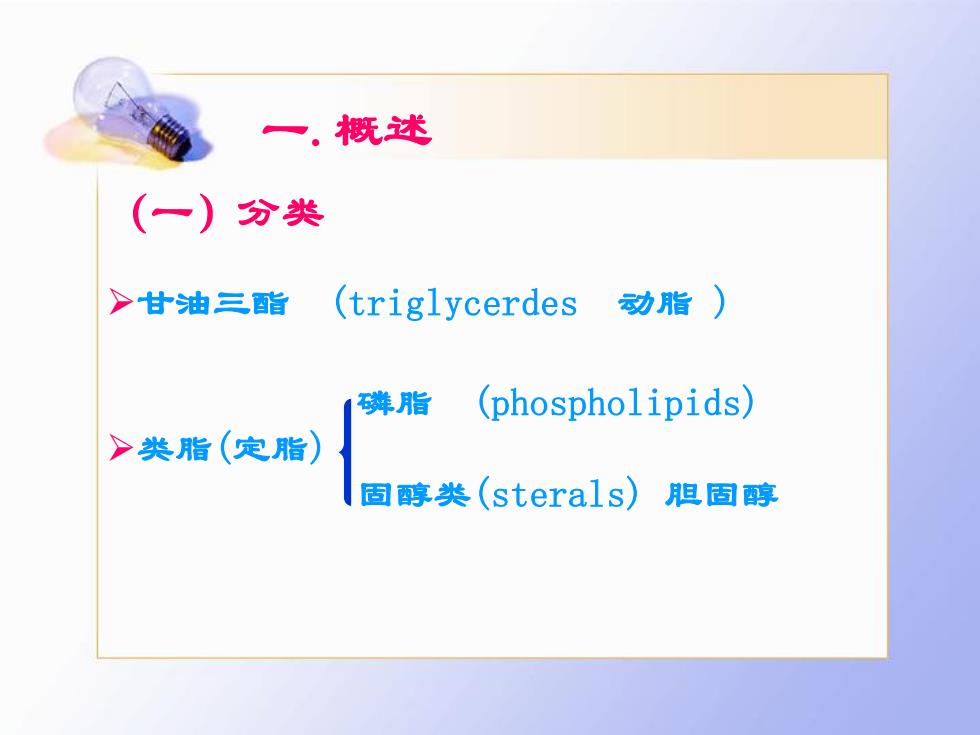 一. 概述

(一) 分类

➢甘油三酯 (triglycerdes 动脂 )

➢类脂(定脂) 磷脂 (phospholipids)
固醇类(sterals) 胆固醇